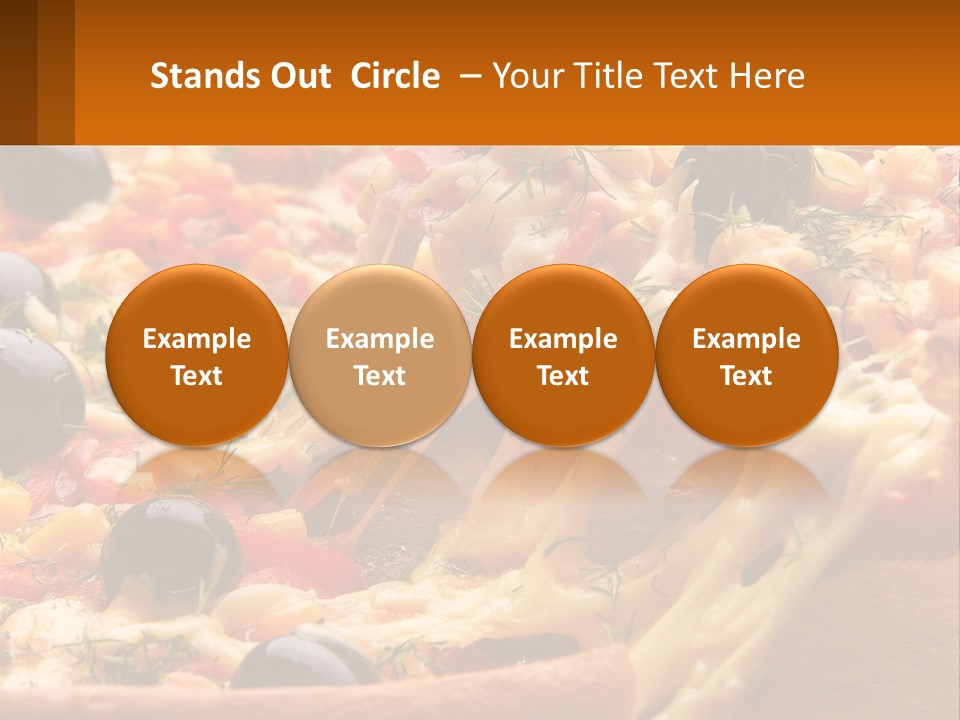 Stands Out Circle – Your Title Text Here

Example Text

Example Text

Example Text

Example Text